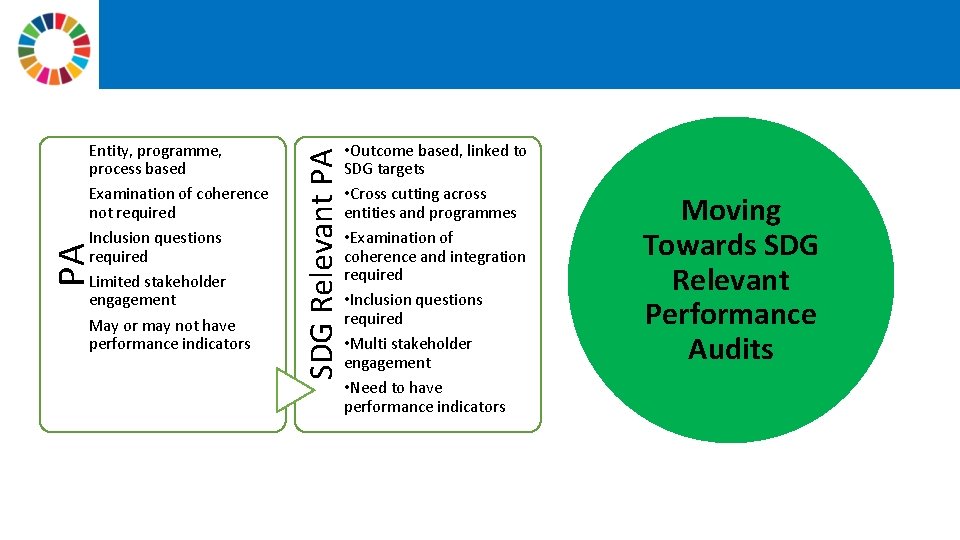 PA

Entity, programme, process based

Examination of coherence not required

Inclusion questions required

Limited stakeholder engagement

May or may not have performance indicators

SDG Relevant PA

• Outcome based, linked to SDG targets

• Cross cutting across entities and programmes

• Examination of coherence and integration required

• Inclusion questions required

• Multi stakeholder engagement

• Need to have performance indicators

Moving Towards SDG Relevant Performance Audits